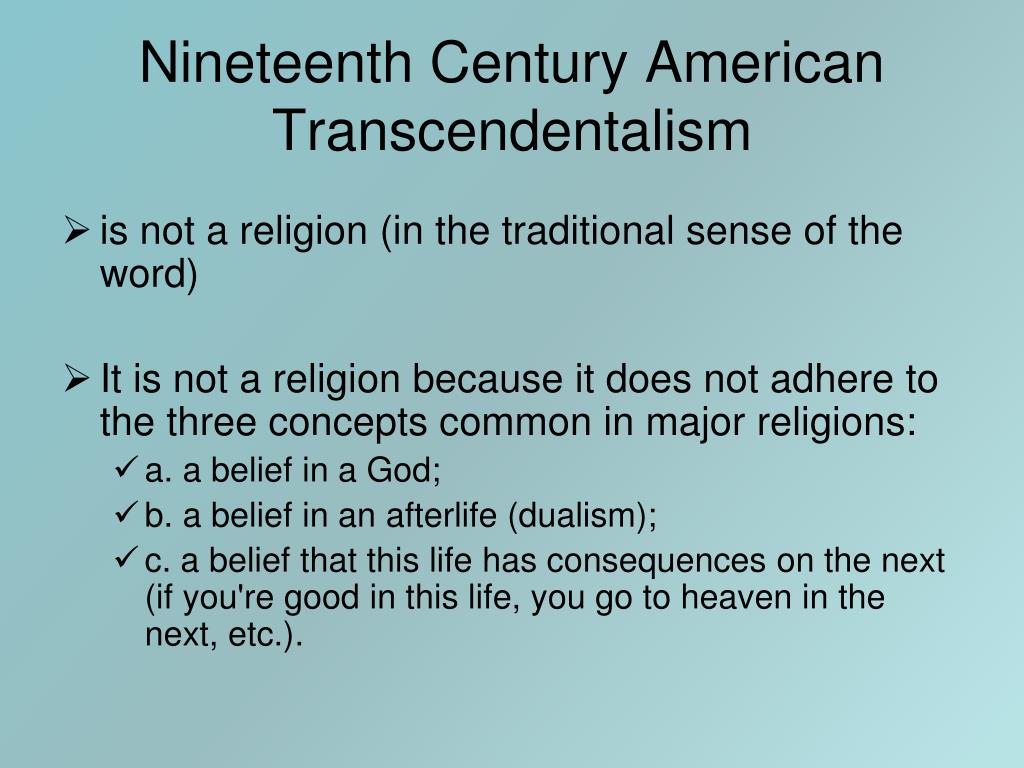 Nineteenth Century American Transcendentalism

➢ is not a religion (in the traditional sense of the word)

➢ It is not a religion because it does not adhere to the three concepts common in major religions:
✓ a. a belief in a God;
✓ b. a belief in an afterlife (dualism);
✓ c. a belief that this life has consequences on the next (if you're good in this life, you go to heaven in the next, etc.).